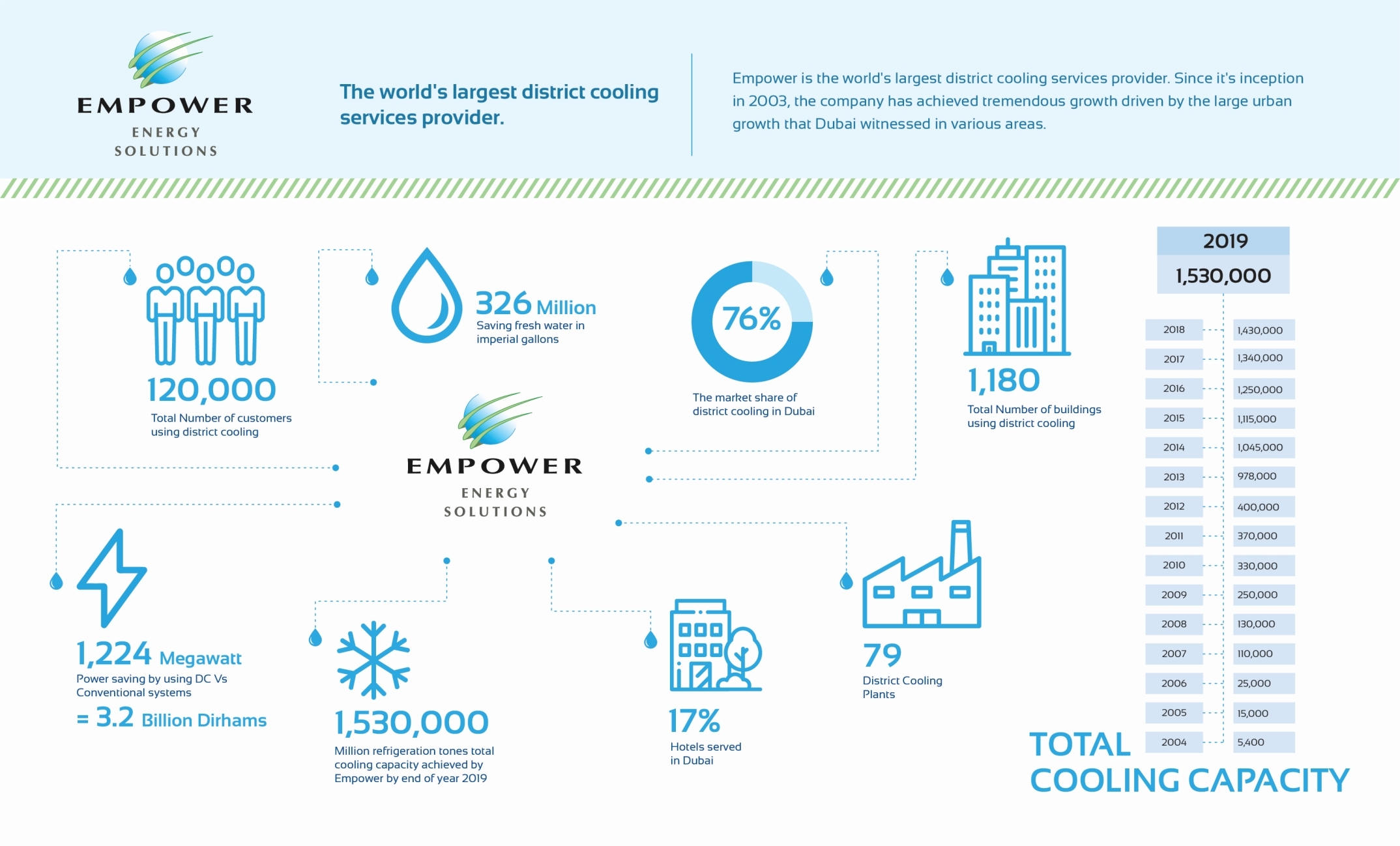 EMPOWER
ENERGY
SOLUTIONS

The world's largest district cooling services provider.

Empower is the world's largest district cooling services provider. Since it's inception in 2003, the company has achieved tremendous growth driven by the large urban growth that Dubai witnessed in various areas.

120,000
Total Number of customers using district cooling

326 Million
Saving fresh water in imperial gallons

76%
The market share of district cooling in Dubai

1,180
Total Number of buildings using district cooling

EMPOWER
ENERGY
SOLUTIONS

1,224 Megawatt
Power saving by using DC Vs Conventional systems
= 3.2 Billion Dirhams

1,530,000
Million refrigeration tones total cooling capacity achieved by Empower by end of year 2019

17%
Hotels served in Dubai

79
District Cooling Plants

| 2019 | 1,530,000 |
|---|---|
| 2018 | 1,430,000 |
| 2017 | 1,340,000 |
| 2016 | 1,250,000 |
| 2015 | 1,115,000 |
| 2014 | 1,045,000 |
| 2013 | 978,000 |
| 2012 | 400,000 |
| 2011 | 370,000 |
| 2010 | 330,000 |
| 2009 | 250,000 |
| 2008 | 130,000 |
| 2007 | 110,000 |
| 2006 | 25,000 |
| 2005 | 15,000 |
| 2004 | 5,400 |

TOTAL COOLING CAPACITY